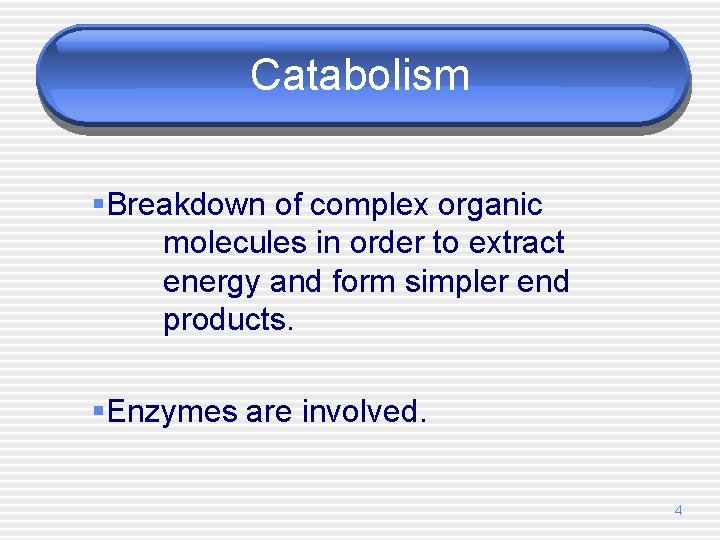 Catabolism

▪Breakdown of complex organic molecules in order to extract energy and form simpler end products.

▪Enzymes are involved.

4